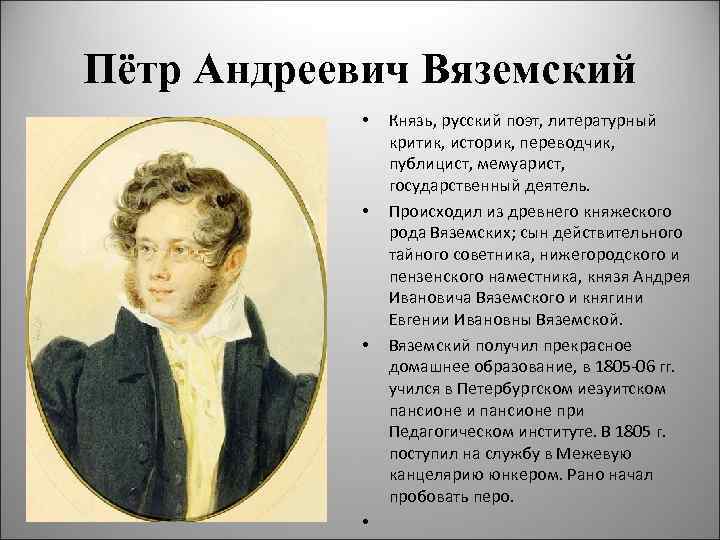 Пётр Андреевич Вяземский

• Князь, русский поэт, литературный критик, историк, переводчик, публицист, мемуарист, государственный деятель.

• Происходил из древнего княжеского рода Вяземских; сын действительного тайного советника, нижегородского и пензенского наместника, князя Андрея Ивановича Вяземского и княгини Евгении Ивановны Вяземской.

• Вяземский получил прекрасное домашнее образование, в 1805-06 гг. учился в Петербургском иезуитском пансионе и пансионе при Педагогическом институте. В 1805 г. поступил на службу в Межевую канцелярию юнкером. Рано начал пробовать перо.

•